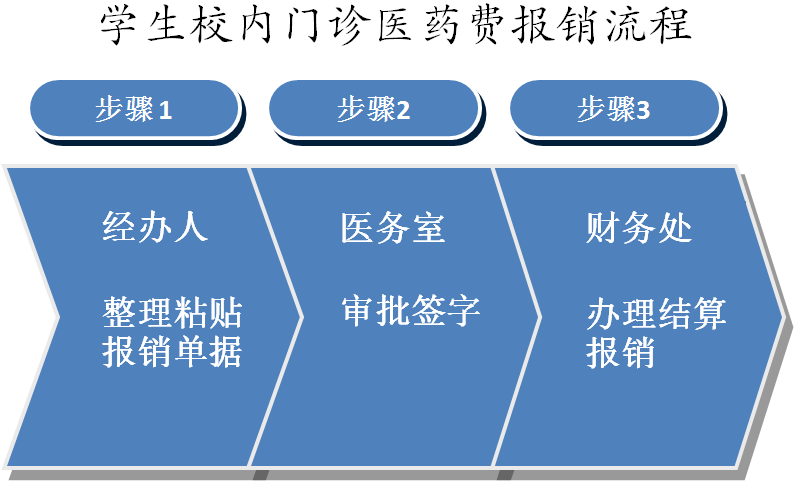 学生校内门诊医药费报销流程

步骤 1

步骤2

步骤3

经办人

整理粘贴报销单据

医务室

审批签字

财务处

办理结算报销